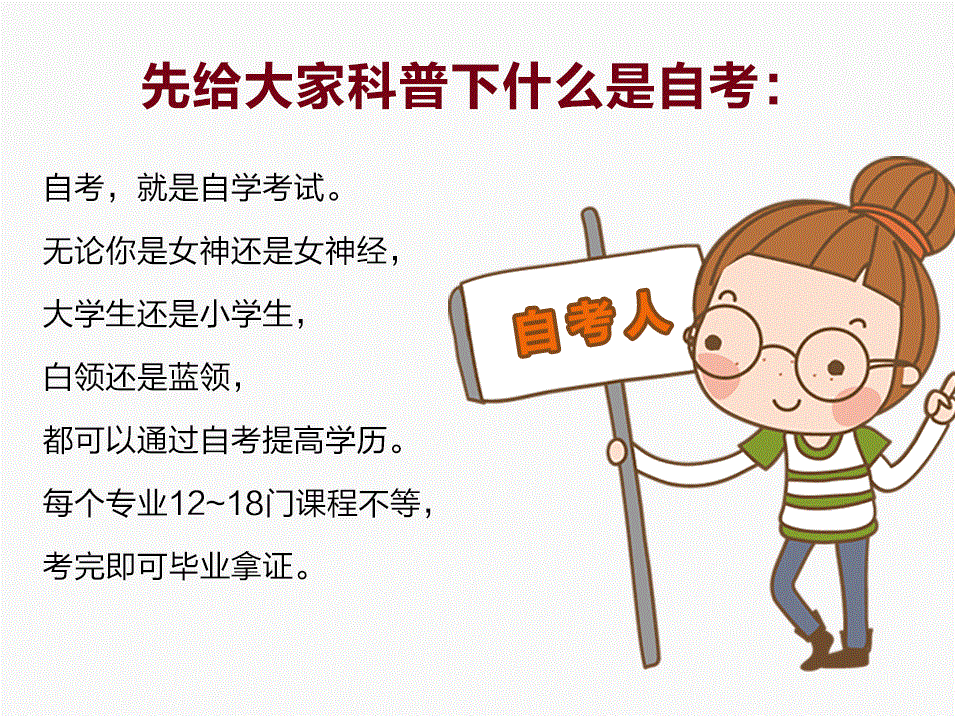 先给大家科普下什么是自考：

自考，就是自学考试。

无论你是女神还是女神经，

大学生还是小学生，

白领还是蓝领，

都可以通过自考提高学历。

每个专业12~18门课程不等，

考完即可毕业拿证。

自考人